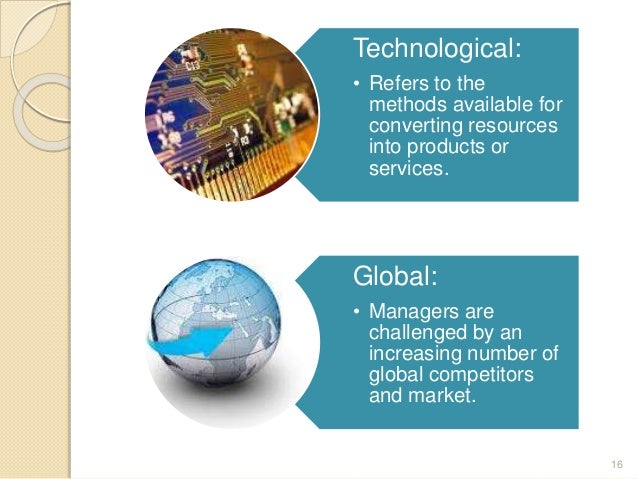 Technological:

• Refers to the methods available for converting resources into products or services.

Global:

• Managers are challenged by an increasing number of global competitors and market.

16